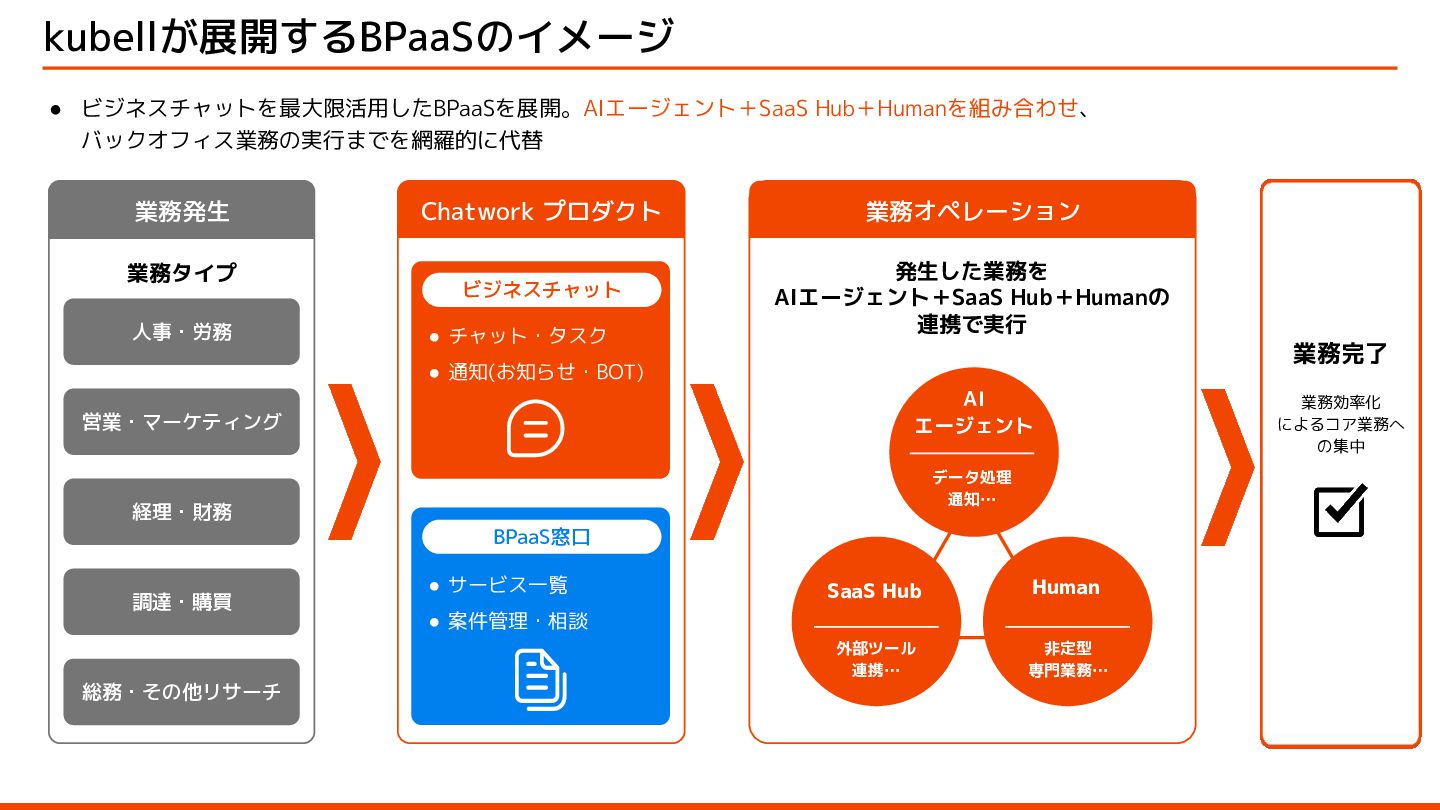 kubellが展開するBPaaSのイメージ

● ビジネスチャットを最大限活用したBPaaSを展開。AIエージェント＋SaaS Hub＋Humanを組み合わせ、バックオフィス業務の実行までを網羅的に代替

業務発生

業務タイプ

人事・労務

営業・マーケティング

経理・財務

調達・購買

総務・その他リサーチ

Chatwork プロダクト

ビジネスチャット

● チャット・タスク
● 通知(お知らせ・BOT)

BPaaS窓口

● サービス一覧
● 案件管理・相談

業務オペレーション

発生した業務を AIエージェント＋SaaS Hub＋Humanの 連携で実行

AI エージェント

データ処理 通知…

SaaS Hub

外部ツール 連携…

Human

非定型 専門業務…

業務完了

業務効率化によるコア業務への集中